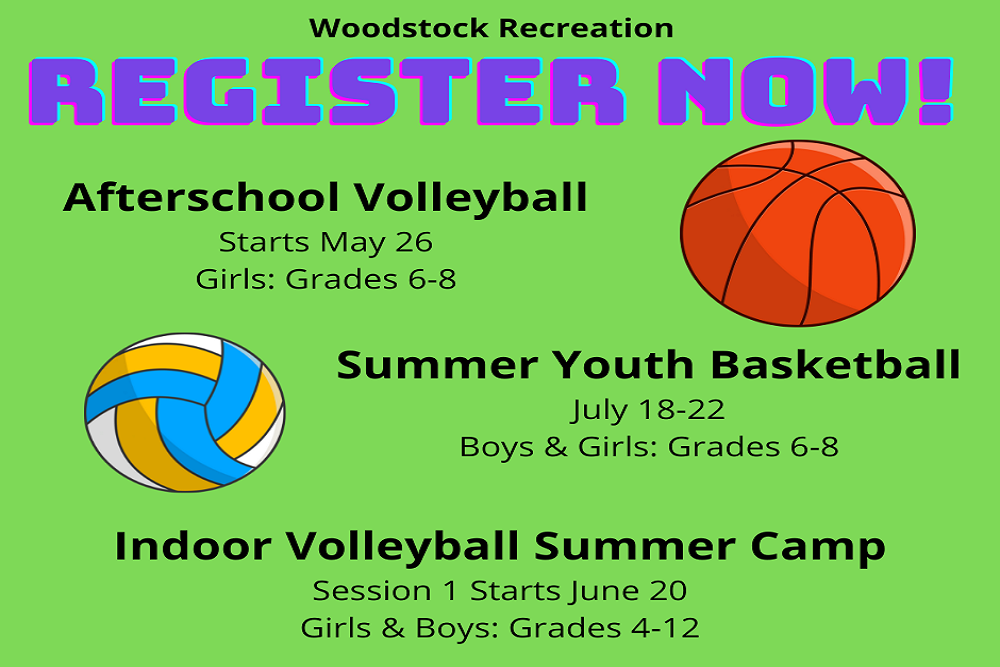 Woodstock Recreation

REGISTER NOW!

Afterschool Volleyball
Starts May 26
Girls: Grades 6-8

Summer Youth Basketball
July 18-22
Boys & Girls: Grades 6-8

Indoor Volleyball Summer Camp
Session 1 Starts June 20
Girls & Boys: Grades 4-12